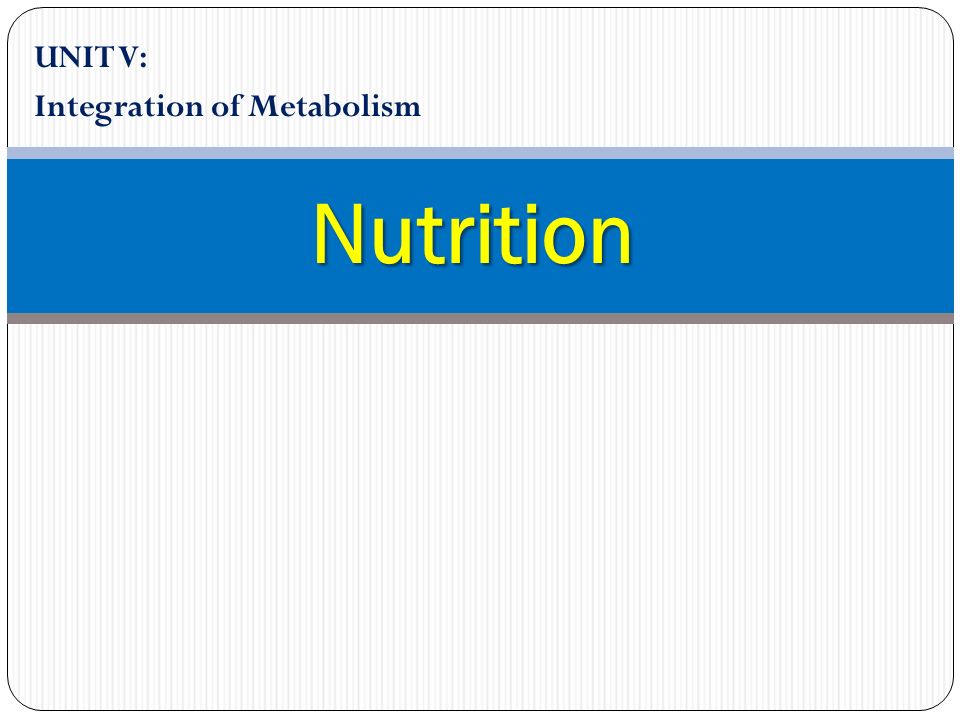 UNIT V:
Integration of Metabolism

Nutrition